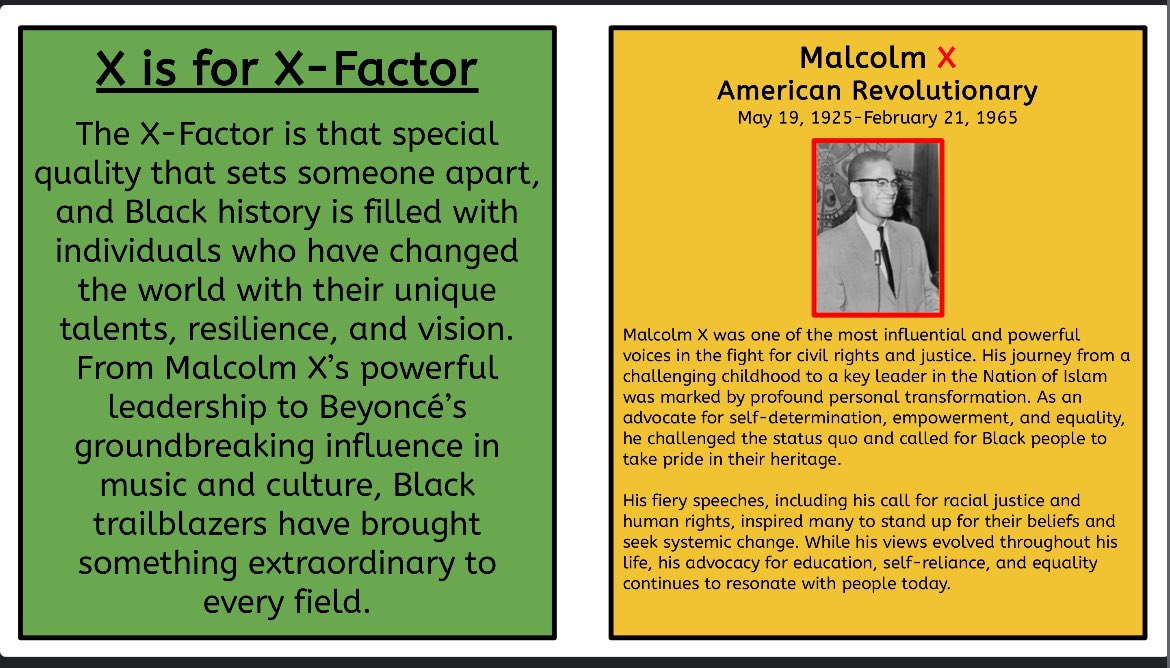 X is for X-Factor

The X-Factor is that special quality that sets someone apart, and Black history is filled with individuals who have changed the world with their unique talents, resilience, and vision. From Malcolm X's powerful leadership to Beyoncé's groundbreaking influence in music and culture, Black trailblazers have brought something extraordinary to every field.

Malcolm X
American Revolutionary
May 19, 1925-February 21, 1965

Malcolm X was one of the most influential and powerful voices in the fight for civil rights and justice. His journey from a challenging childhood to a key leader in the Nation of Islam was marked by profound personal transformation. As an advocate for self-determination, empowerment, and equality, he challenged the status quo and called for Black people to take pride in their heritage.

His fiery speeches, including his call for racial justice and human rights, inspired many to stand up for their beliefs and seek systemic change. While his views evolved throughout his life, his advocacy for education, self-reliance, and equality continues to resonate with people today.